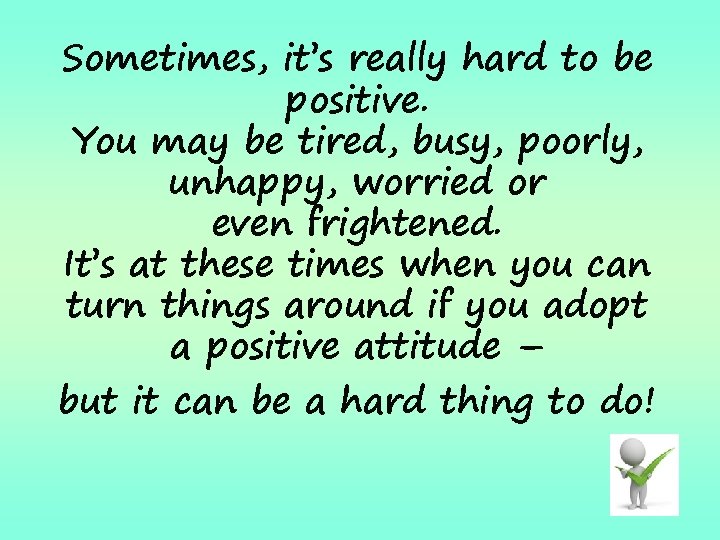 Sometimes, it's really hard to be positive.
You may be tired, busy, poorly, unhappy, worried or even frightened.
It's at these times when you can turn things around if you adopt a positive attitude –

but it can be a hard thing to do!